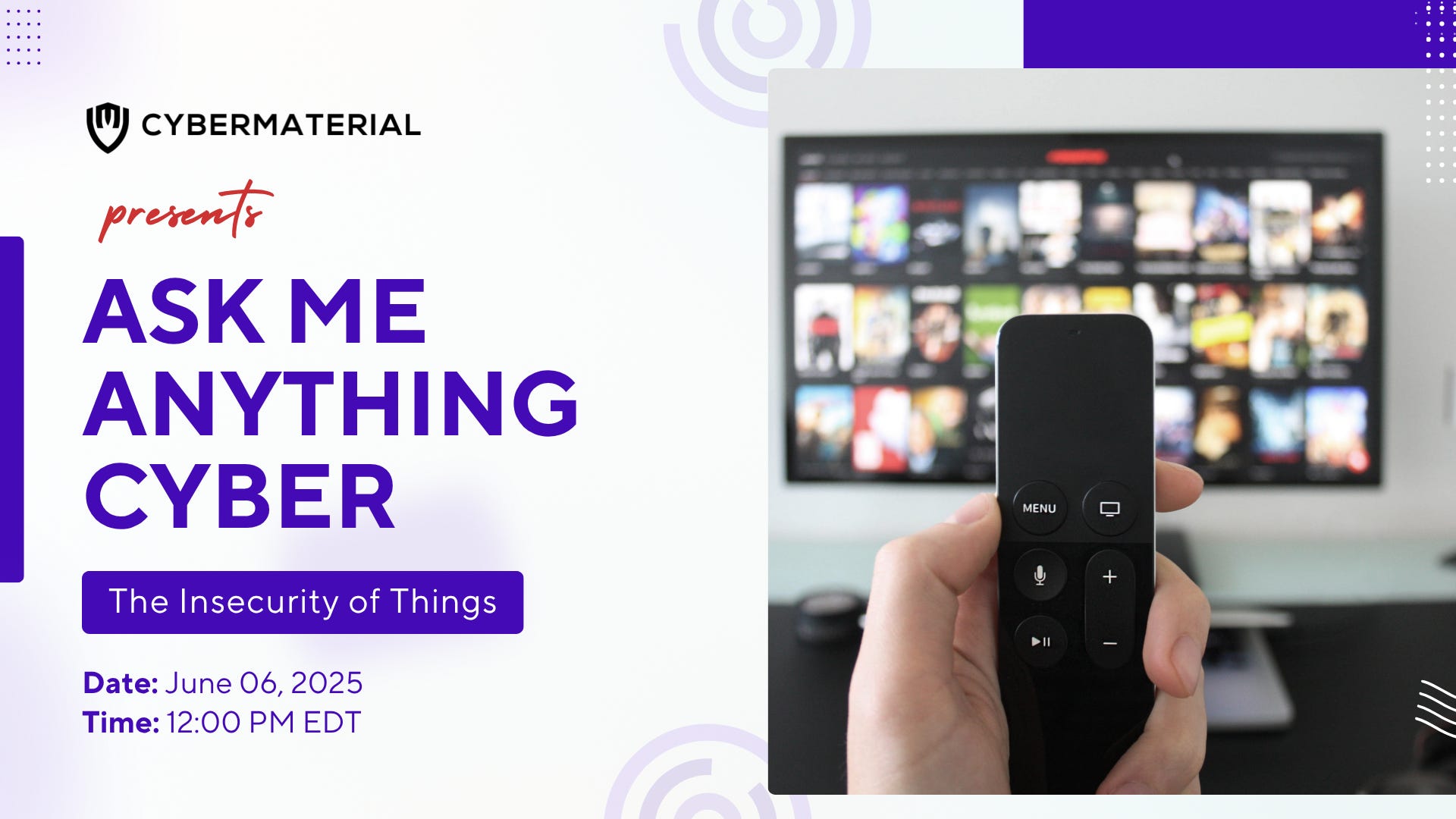 CYBERMATERIAL

presents

ASK ME ANYTHING CYBER

The Insecurity of Things

Date: June 06, 2025
Time: 12:00 PM EDT

MENU